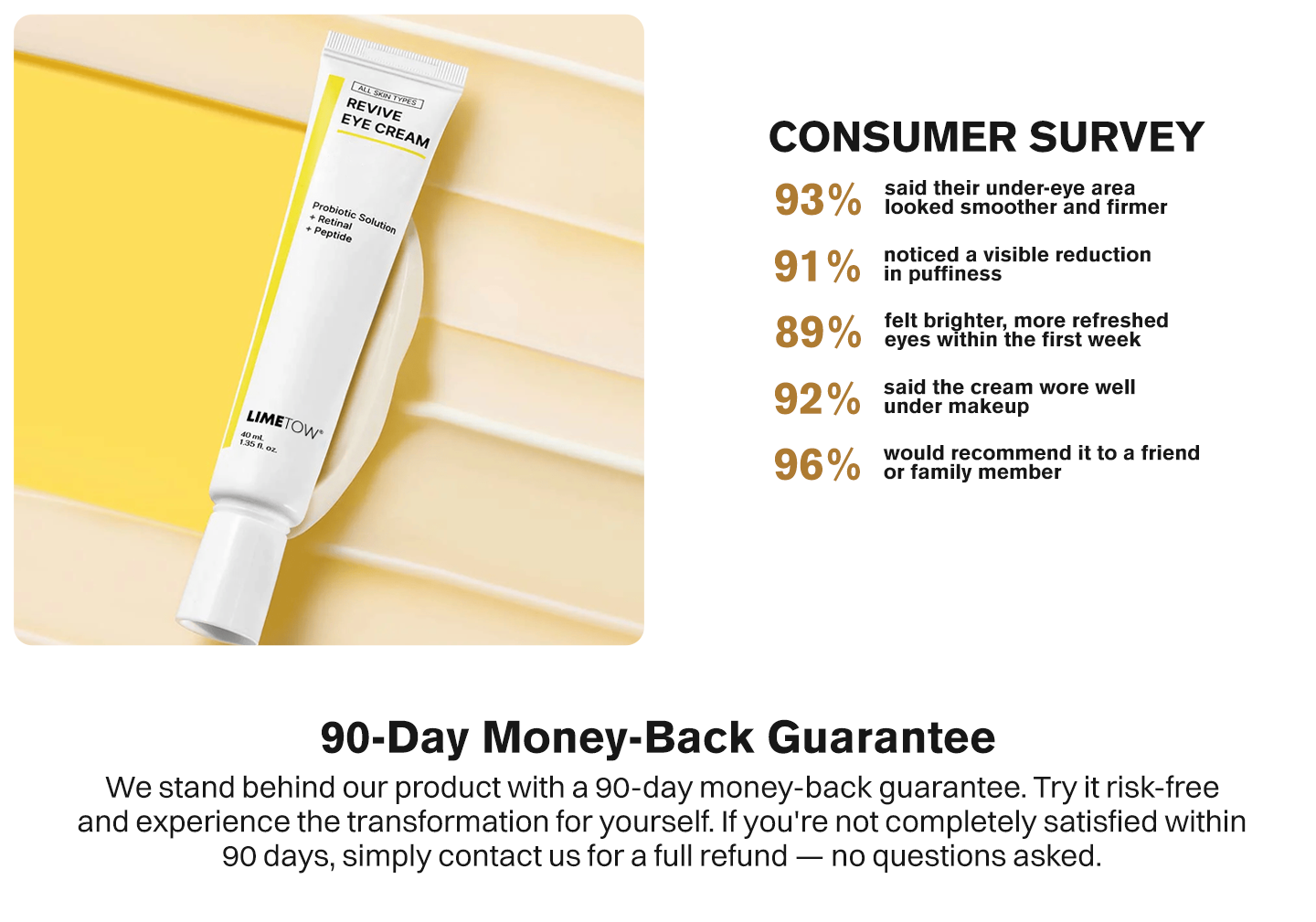 ALL SKIN TYPES
REVIVE
EYE CREAM

Probiotic Solution
+ Retinal
+ Peptide

LIMETOW®
40 mL
1.35 fl. oz.

CONSUMER SURVEY

93% said their under-eye area looked smoother and firmer

91% noticed a visible reduction in puffiness

89% felt brighter, more refreshed eyes within the first week

92% said the cream wore well under makeup

96% would recommend it to a friend or family member

90-Day Money-Back Guarantee

We stand behind our product with a 90-day money-back guarantee. Try it risk-free and experience the transformation for yourself. If you're not completely satisfied within 90 days, simply contact us for a full refund — no questions asked.